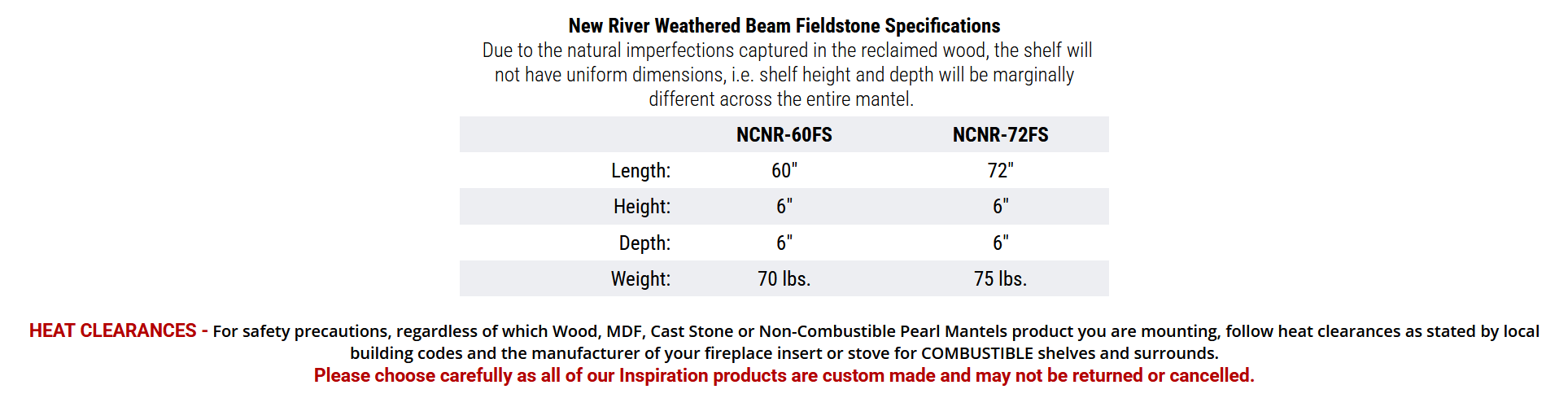 New River Weathered Beam Fieldstone Specifications
Due to the natural imperfections captured in the reclaimed wood, the shelf will not have uniform dimensions, i.e. shelf height and depth will be marginally different across the entire mantel.

| | NCNR-60FS | NCNR-72FS |
|---|---|---|
| Length: | 60" | 72" |
| Height: | 6" | 6" |
| Depth: | 6" | 6" |
| Weight: | 70 lbs. | 75 lbs. |

HEAT CLEARANCES - For safety precautions, regardless of which Wood, MDF, Cast Stone or Non-Combustible Pearl Mantels product you are mounting, follow heat clearances as stated by local building codes and the manufacturer of your fireplace insert or stove for COMBUSTIBLE shelves and surrounds.
Please choose carefully as all of our Inspiration products are custom made and may not be returned or cancelled.